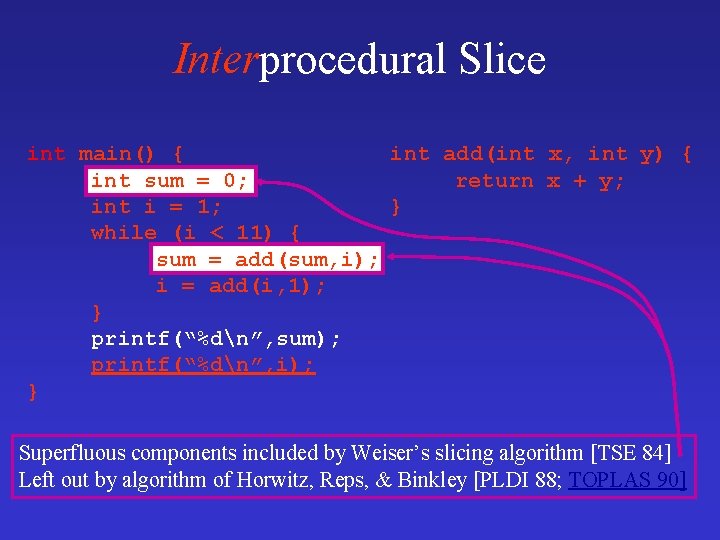 Interprocedural Slice

int main() {
    int sum = 0;
    int i = 1;
    while (i < 11) {
        sum = add(sum,i);
        i = add(i,1);
    }
    printf("%d\n",sum);
    printf("%d\n",i);
}

int add(int x, int y) {
    return x + y;
}

Superfluous components included by Weiser's slicing algorithm [TSE 84]
Left out by algorithm of Horwitz, Reps, & Binkley [PLDI 88; TOPLAS 90]